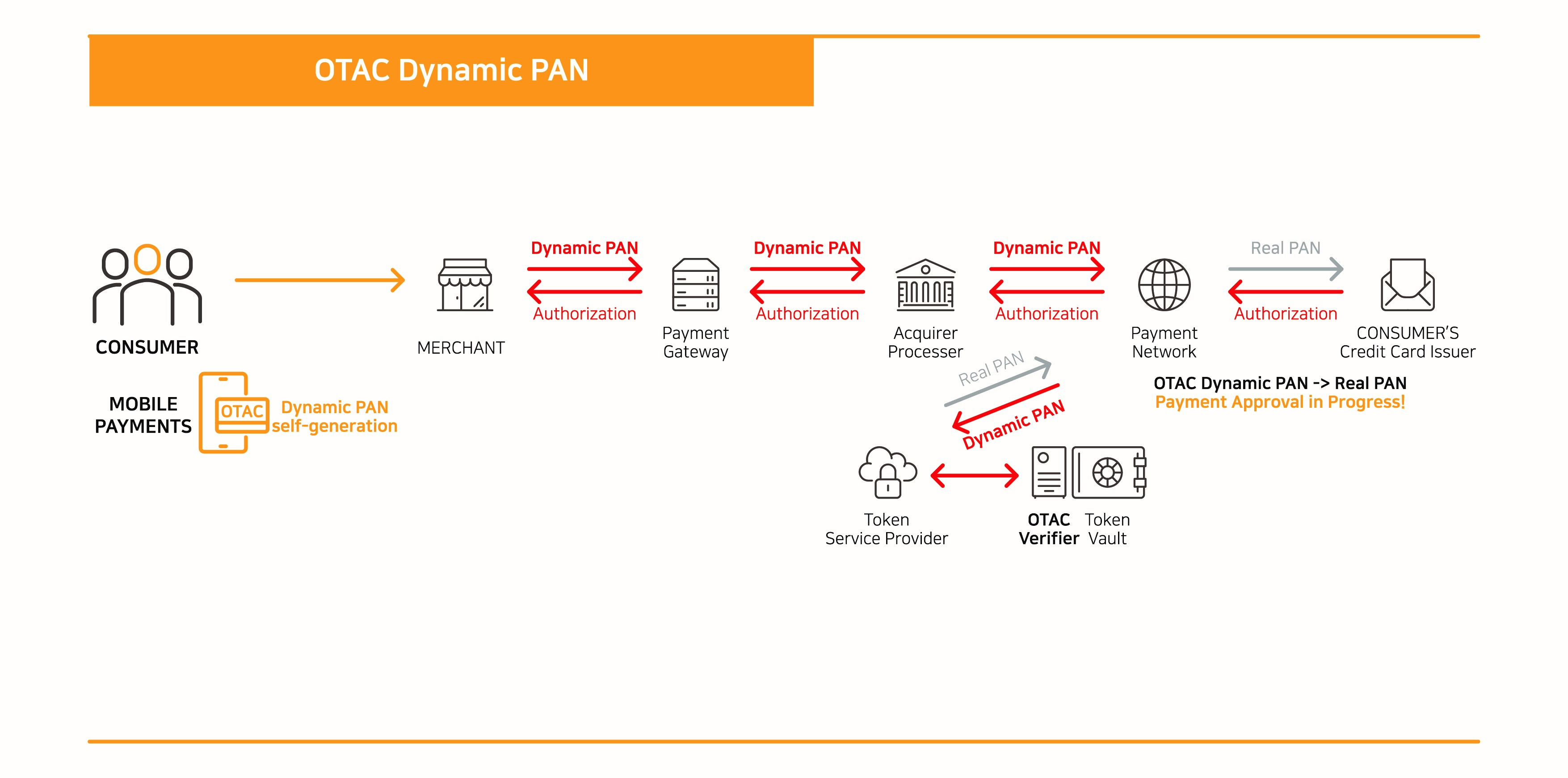 OTAC Dynamic PAN

CONSUMER

MOBILE PAYMENTS

OTAC

Dynamic PAN self-generation

MERCHANT

Dynamic PAN

Authorization

Payment Gateway

Dynamic PAN

Authorization

Acquirer Processer

Dynamic PAN

Authorization

Payment Network

Real PAN

Authorization

CONSUMER'S Credit Card Issuer

Real PAN

Dynamic PAN

OTAC Dynamic PAN -> Real PAN
Payment Approval in Progress!

Token Service Provider

OTAC Verifier

Token Vault